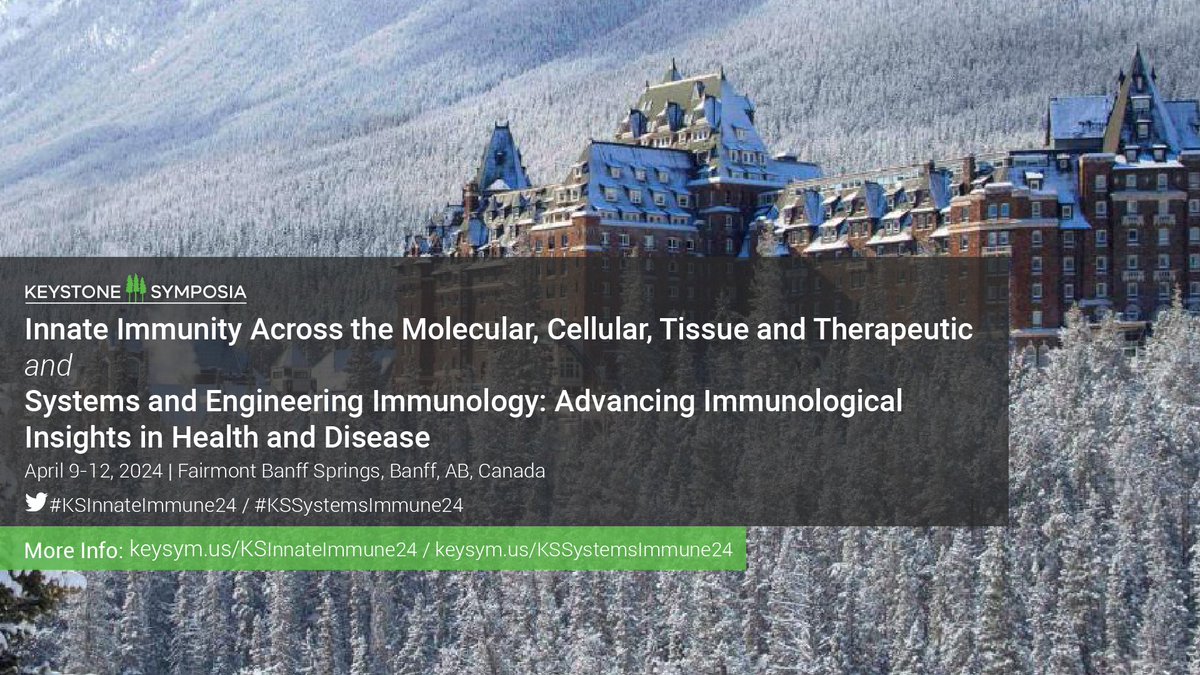 KEYSTONE SYMPOSIA

Innate Immunity Across the Molecular, Cellular, Tissue and Therapeutic
and
Systems and Engineering Immunology: Advancing Immunological Insights in Health and Disease

April 9-12, 2024 | Fairmont Banff Springs, Banff, AB, Canada

#KSInnateImmune24 / #KSSystemsImmune24

More Info: keysym.us/KSInnateImmune24 / keysym.us/KSSystemsImmune24